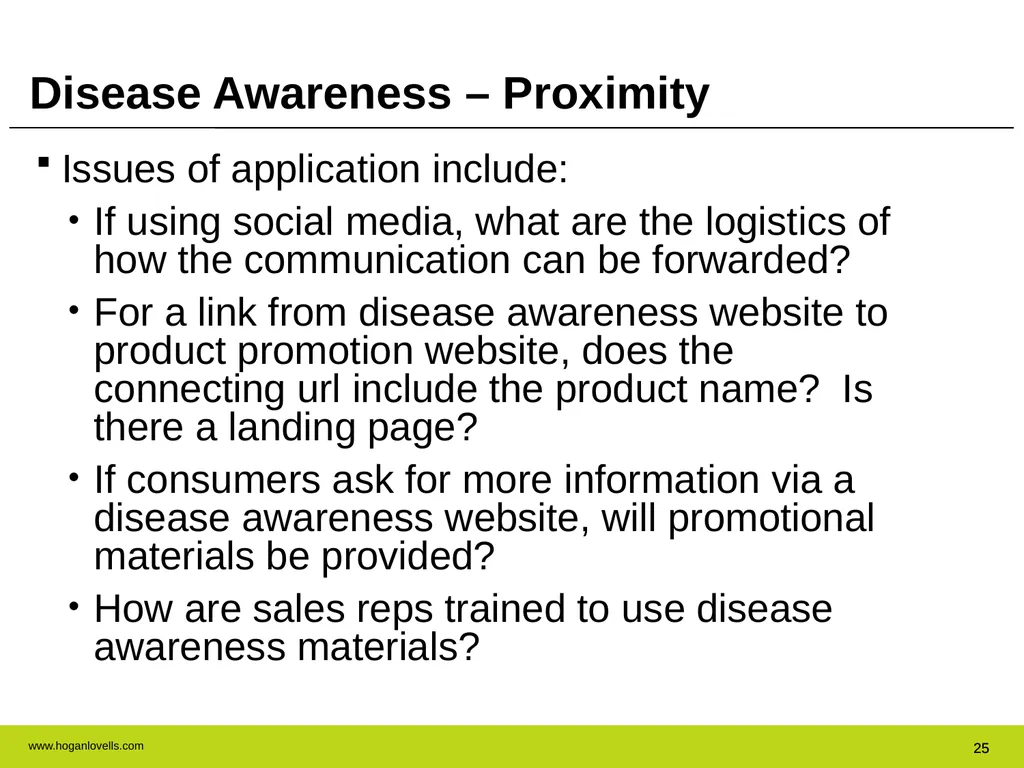 Disease Awareness – Proximity

▪ Issues of application include:

• If using social media, what are the logistics of how the communication can be forwarded?

• For a link from disease awareness website to product promotion website, does the connecting url include the product name?  Is there a landing page?

• If consumers ask for more information via a disease awareness website, will promotional materials be provided?

• How are sales reps trained to use disease awareness materials?

www.hoganlovells.com

25